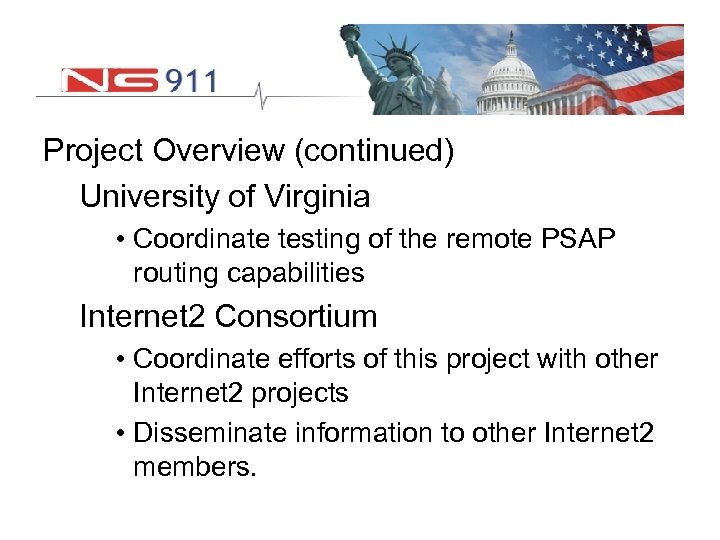 NG911

Project Overview (continued)

University of Virginia

• Coordinate testing of the remote PSAP routing capabilities

Internet2 Consortium

• Coordinate efforts of this project with other Internet2 projects

• Disseminate information to other Internet2 members.